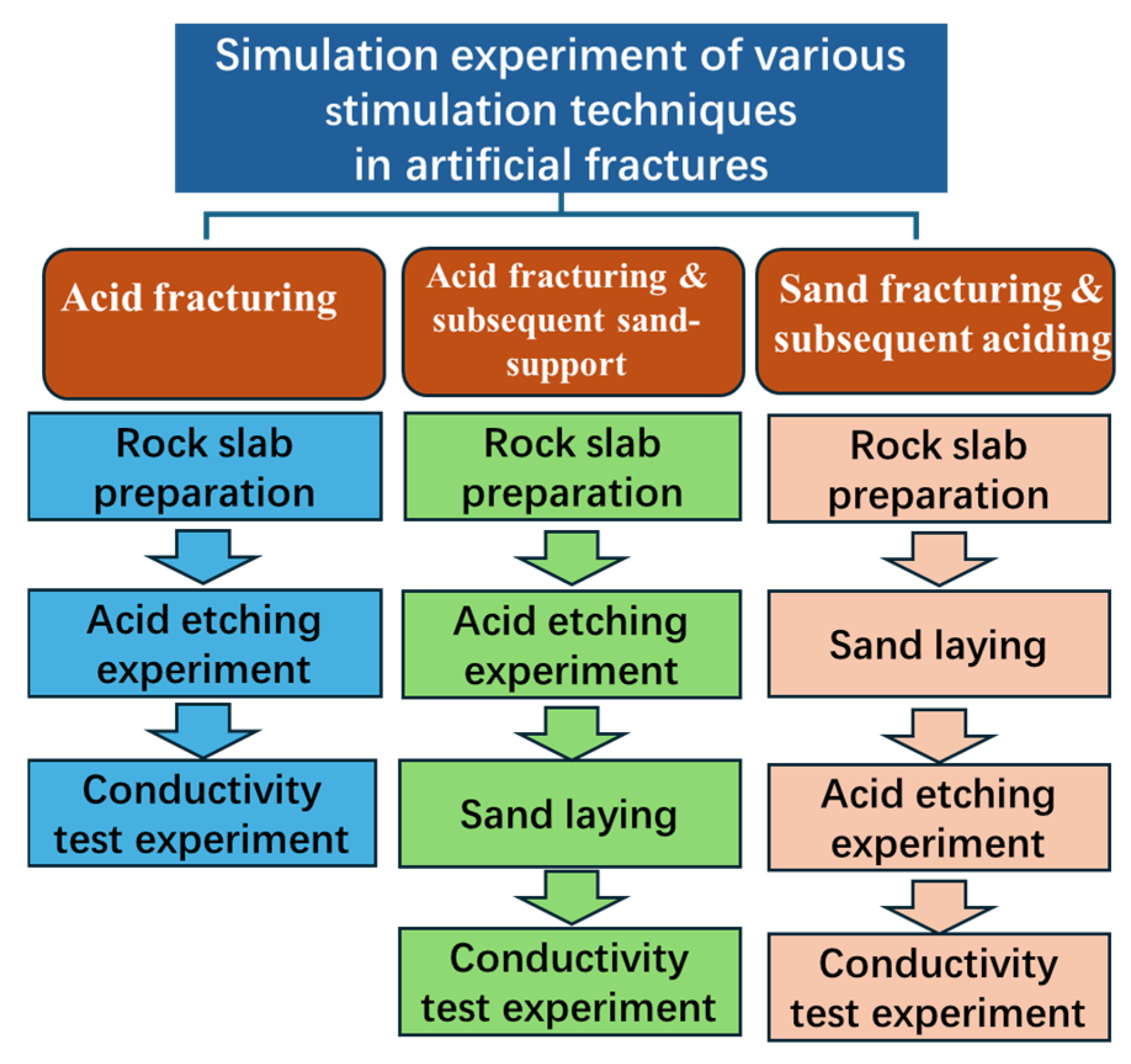 Simulation experiment of various stimulation techniques in artificial fractures

Acid fracturing

Rock slab preparation

Acid etching experiment

Conductivity test experiment

Acid fracturing & subsequent sand-support

Rock slab preparation

Acid etching experiment

Sand laying

Conductivity test experiment

Sand fracturing & subsequent aciding

Rock slab preparation

Sand laying

Acid etching experiment

Conductivity test experiment